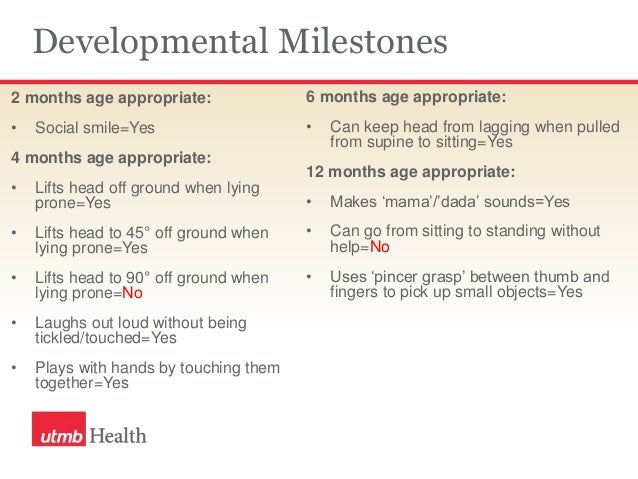 Developmental Milestones

2 months age appropriate:

• Social smile=Yes

4 months age appropriate:

• Lifts head off ground when lying prone=Yes

• Lifts head to 45° off ground when lying prone=Yes

• Lifts head to 90° off ground when lying prone=No

• Laughs out loud without being tickled/touched=Yes

• Plays with hands by touching them together=Yes

6 months age appropriate:

• Can keep head from lagging when pulled from supine to sitting=Yes

12 months age appropriate:

• Makes 'mama'/'dada' sounds=Yes

• Can go from sitting to standing without help=No

• Uses 'pincer grasp' between thumb and fingers to pick up small objects=Yes

utmb Health